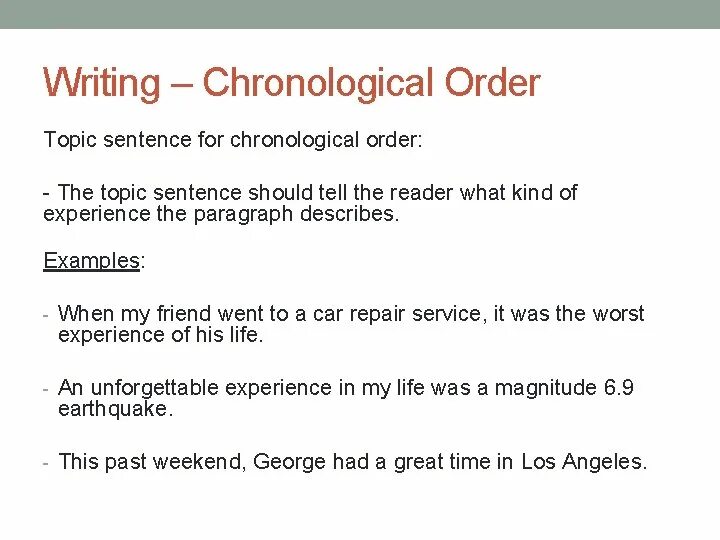 Writing – Chronological Order

Topic sentence for chronological order:

- The topic sentence should tell the reader what kind of experience the paragraph describes.

Examples:

- When my friend went to a car repair service, it was the worst experience of his life.

- An unforgettable experience in my life was a magnitude 6.9 earthquake.

- This past weekend, George had a great time in Los Angeles.